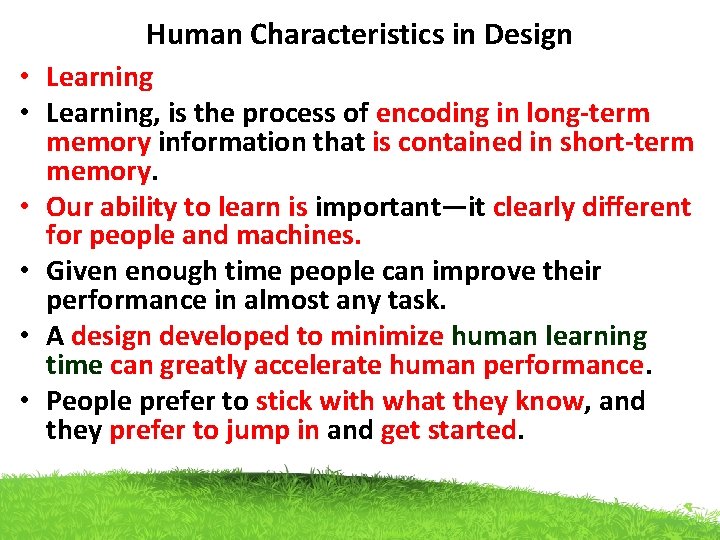 Human Characteristics in Design

• Learning
• Learning, is the process of encoding in long-term memory information that is contained in short-term memory.
• Our ability to learn is important—it clearly different for people and machines.
• Given enough time people can improve their performance in almost any task.
• A design developed to minimize human learning time can greatly accelerate human performance.
• People prefer to stick with what they know, and they prefer to jump in and get started.